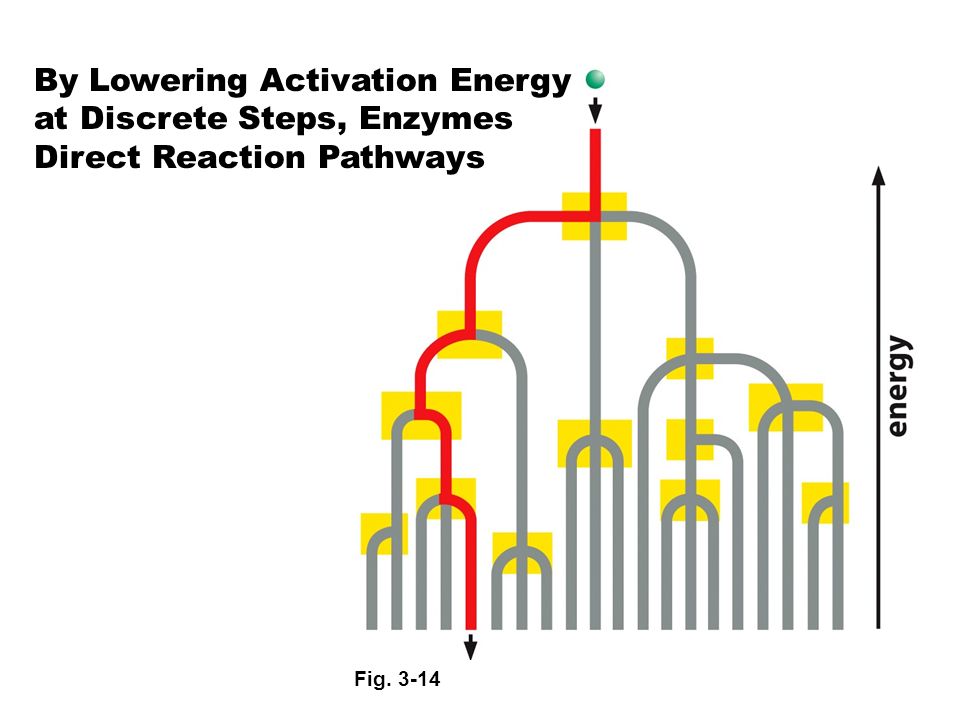 By Lowering Activation Energy at Discrete Steps, Enzymes Direct Reaction Pathways

energy

Fig. 3-14